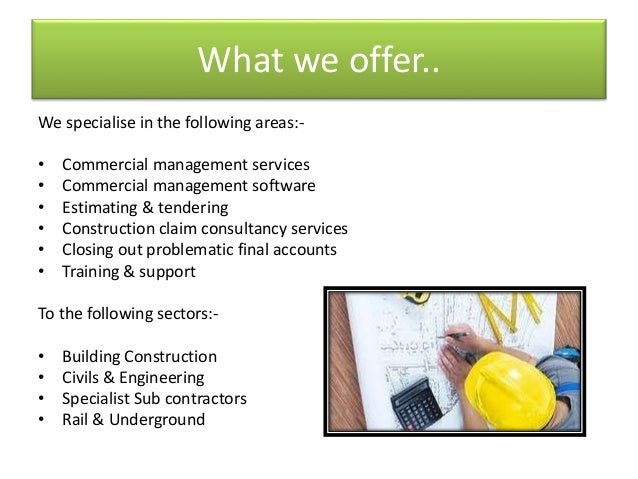 What we offer..

We specialise in the following areas:-

• Commercial management services
• Commercial management software
• Estimating & tendering
• Construction claim consultancy services
• Closing out problematic final accounts
• Training & support

To the following sectors:-

• Building Construction
• Civils & Engineering
• Specialist Sub contractors
• Rail & Underground